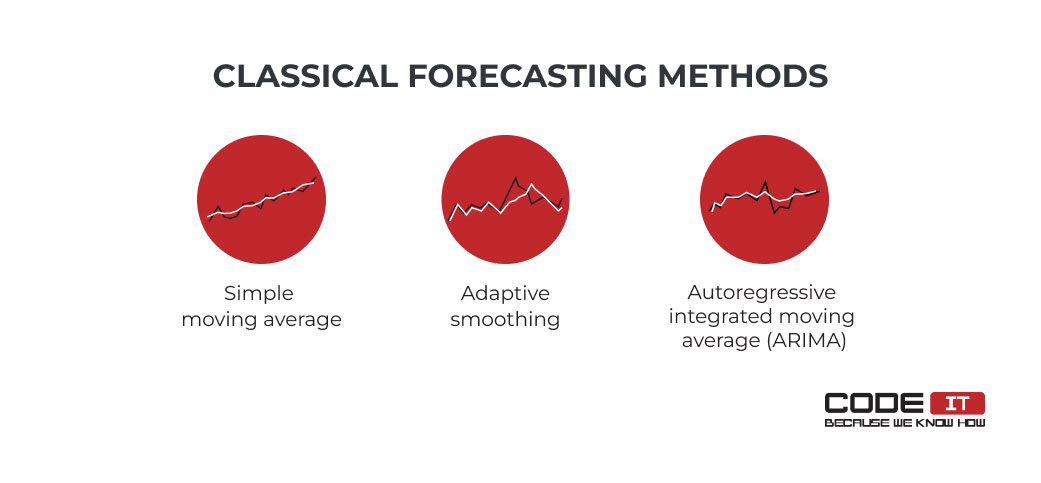 CLASSICAL FORECASTING METHODS

Simple moving average

Adaptive smoothing

Autoregressive integrated moving average (ARIMA)

CODE IT
BECAUSE WE KNOW HOW